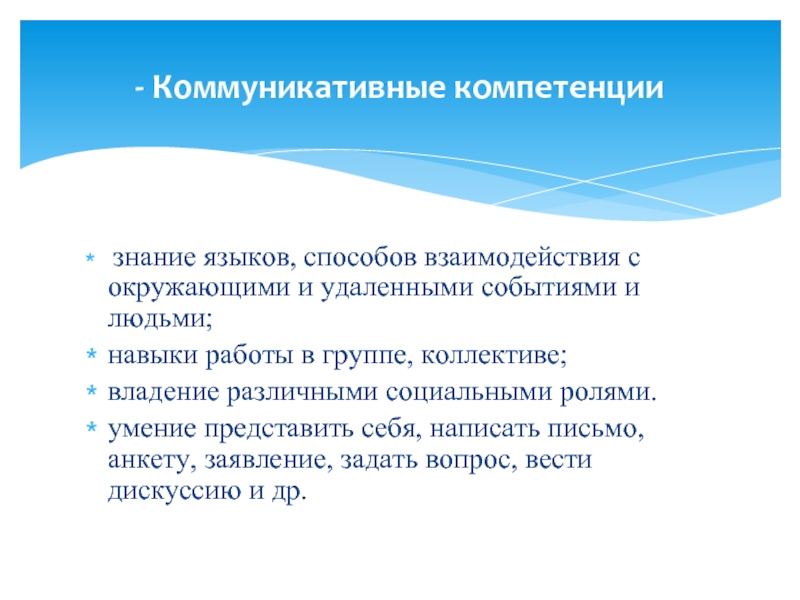 - Коммуникативные компетенции

* знание языков, способов взаимодействия с окружающими и удаленными событиями и людьми;
* навыки работы в группе, коллективе;
* владение различными социальными ролями.
* умение представить себя, написать письмо, анкету, заявление, задать вопрос, вести дискуссию и др.